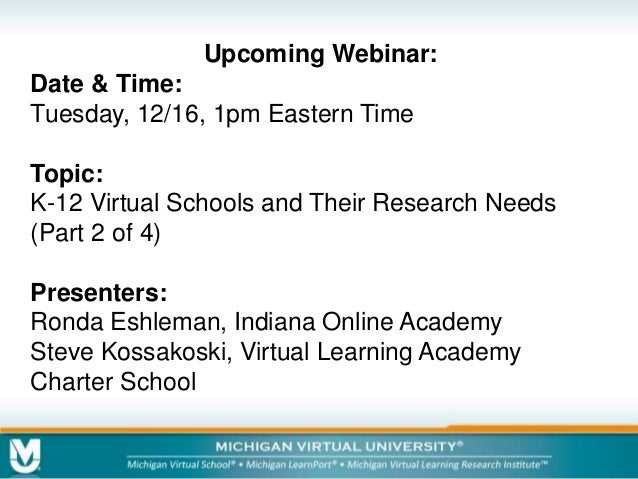 Upcoming Webinar:

Date & Time:
Tuesday, 12/16, 1pm Eastern Time

Topic:
K-12 Virtual Schools and Their Research Needs (Part 2 of 4)

Presenters:
Ronda Eshleman, Indiana Online Academy
Steve Kossakoski, Virtual Learning Academy Charter School

MICHIGAN VIRTUAL UNIVERSITY®
Michigan Virtual School® • Michigan LearnPort® • Michigan Virtual Learning Research Institute™